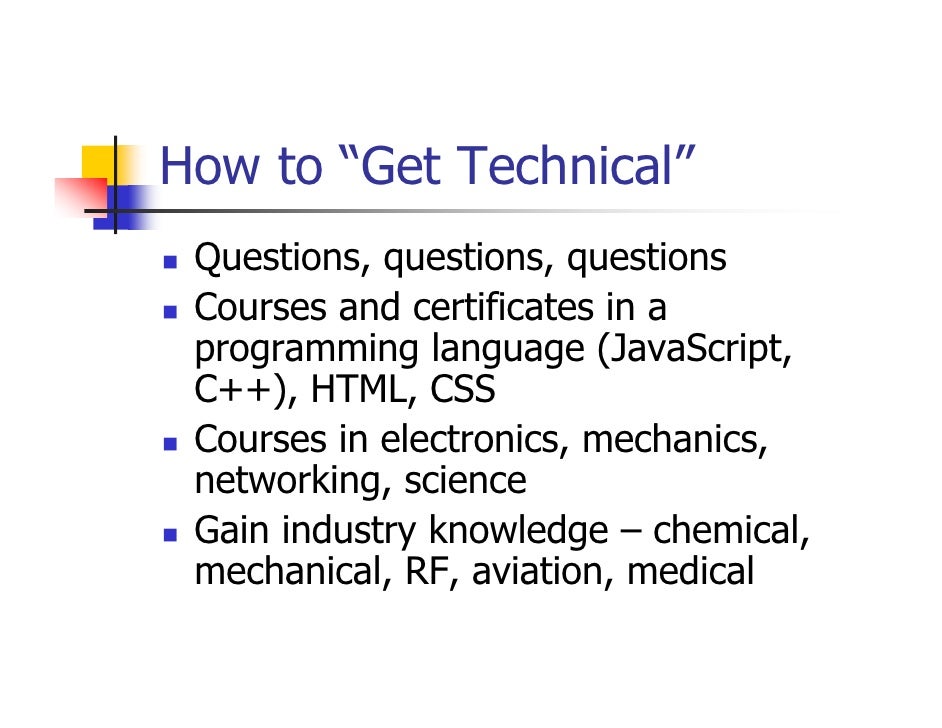 How to “Get Technical”

- Questions, questions, questions
- Courses and certificates in a programming language (JavaScript, C++), HTML, CSS
- Courses in electronics, mechanics, networking, science
- Gain industry knowledge – chemical, mechanical, RF, aviation, medical